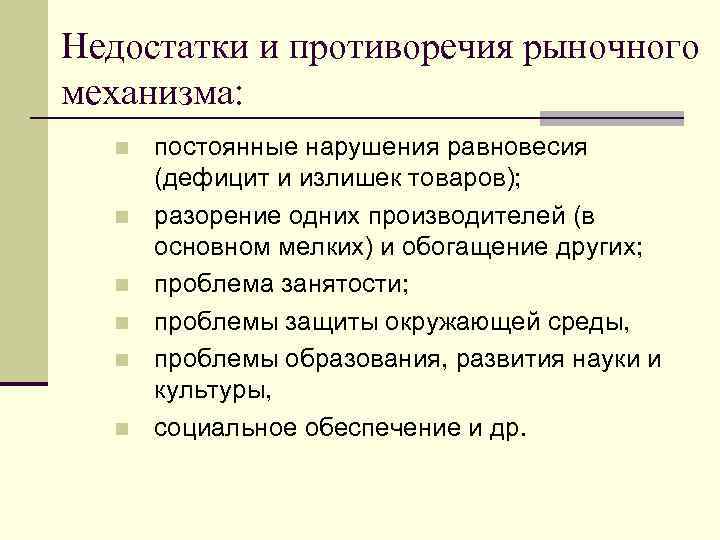 Недостатки и противоречия рыночного механизма:

- постоянные нарушения равновесия (дефицит и излишек товаров);
- разорение одних производителей (в основном мелких) и обогащение других;
- проблема занятости;
- проблемы защиты окружающей среды,
- проблемы образования, развития науки и культуры,
- социальное обеспечение и др.